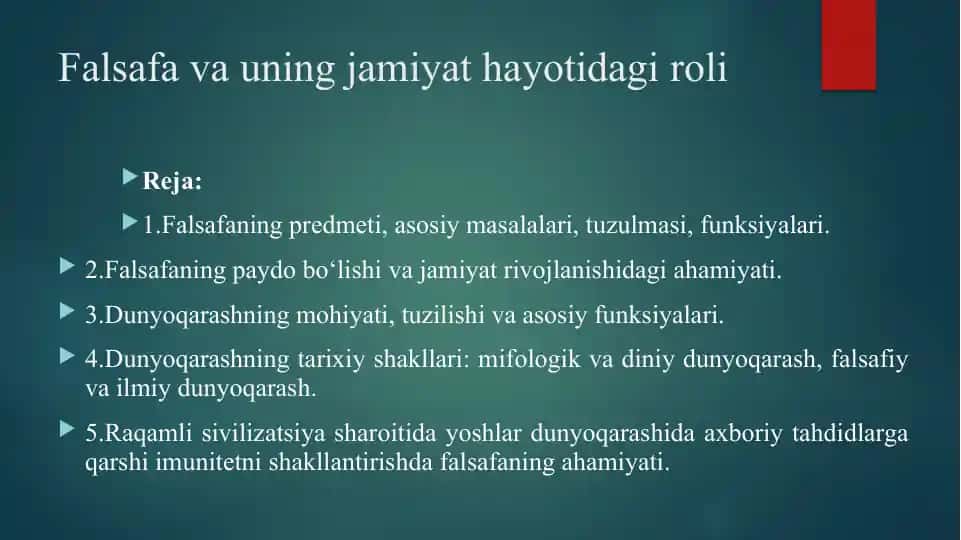 Falsafa va uning jamiyat hayotidagi roli

Reja:

1.Falsafaning predmeti, asosiy masalalari, tuzulmasi, funksiyalari.

2.Falsafaning paydo bo‘lishi va jamiyat rivojlanishidagi ahamiyati.

3.Dunyoqarashning mohiyati, tuzilishi va asosiy funksiyalari.

4.Dunyoqarashning tarixiy shakllari: mifologik va diniy dunyoqarash, falsafiy va ilmiy dunyoqarash.

5.Raqamli sivilizatsiya sharoitida yoshlar dunyoqarashida axboriy tahdidlarga qarshi imunitetni shakllantirishda falsafaning ahamiyati.